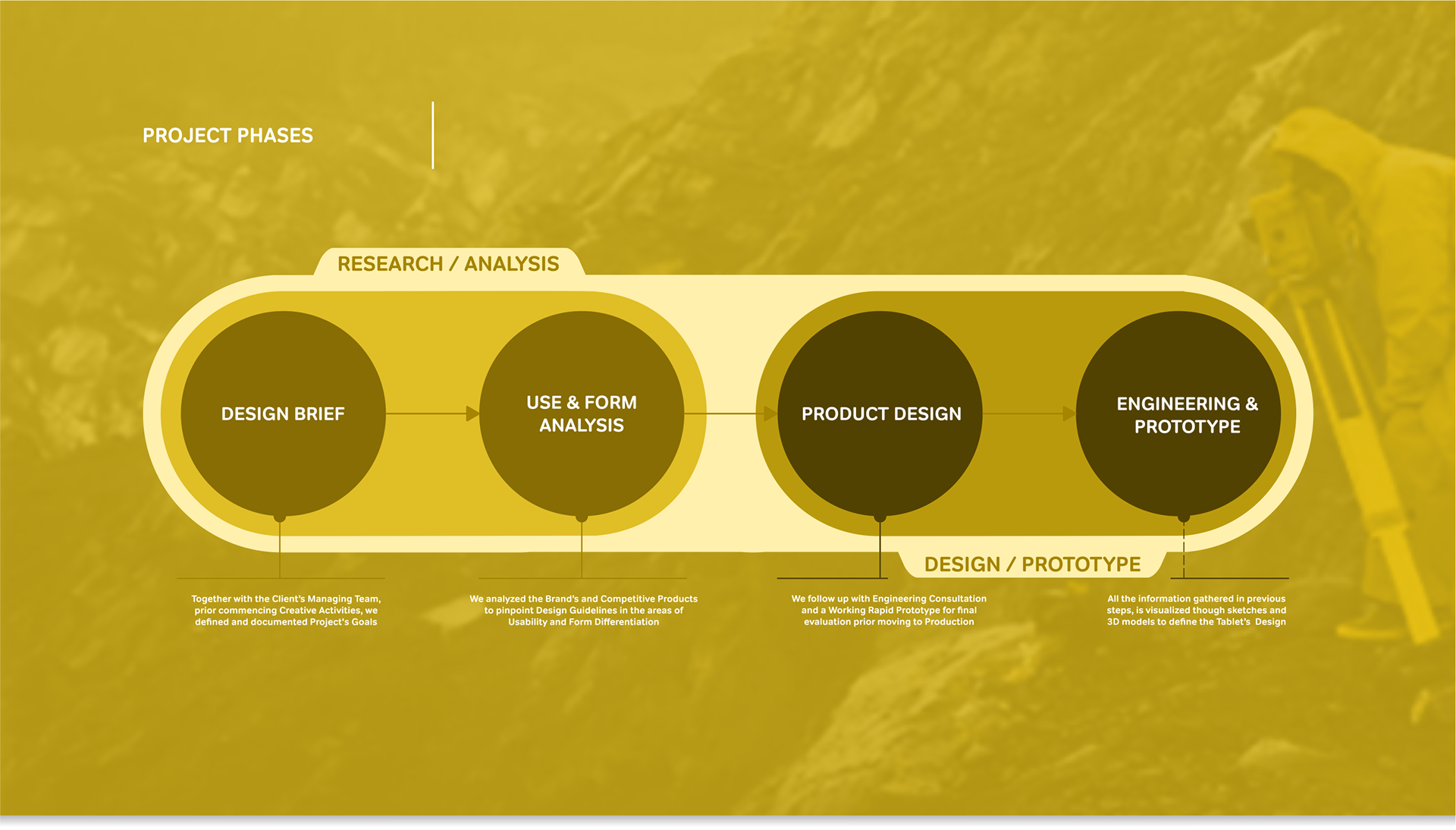 PROJECT PHASES

RESEARCH / ANALYSIS

DESIGN BRIEF

USE & FORM ANALYSIS

PRODUCT DESIGN

ENGINEERING & PROTOTYPE

DESIGN / PROTOTYPE

Together with the Client's Managing Team, prior commencing Creative Activities, we defined and documented Project's Goals

We analyzed the Brand's and Competitive Products to pinpoint Design Guidelines in the areas of Usability and Form Differentiation

We follow up with Engineering Consultation and a Working Rapid Prototype for final evaluation prior moving to Production

All the information gathered in previous steps, is visualized though sketches and 3D models to define the Tablet's Design